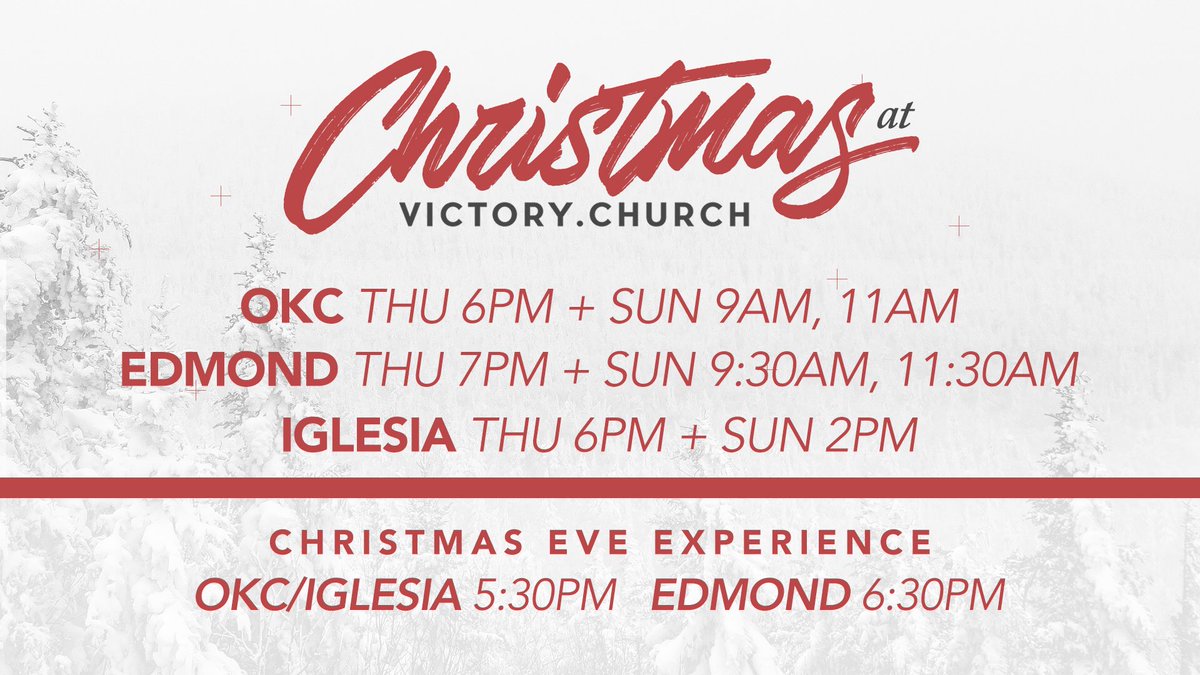 Christmas at
VICTORY.CHURCH

OKC THU 6PM + SUN 9AM, 11AM
EDMOND THU 7PM + SUN 9:30AM, 11:30AM
IGLESIA THU 6PM + SUN 2PM

CHRISTMAS EVE EXPERIENCE
OKC/IGLESIA 5:30PM EDMOND 6:30PM